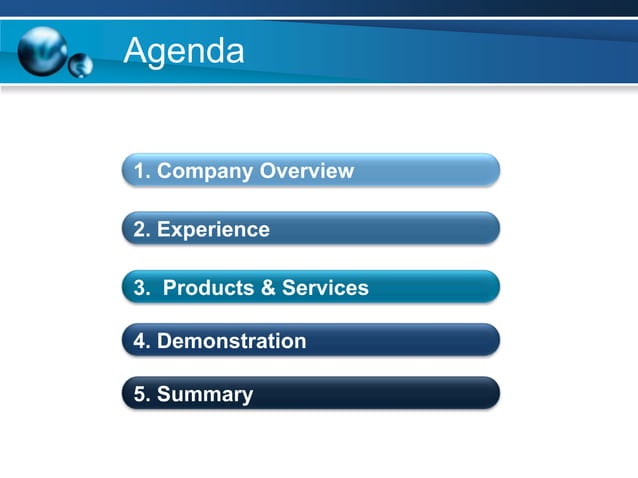 Agenda

1. Company Overview

2. Experience

3. Products & Services

4. Demonstration

5. Summary